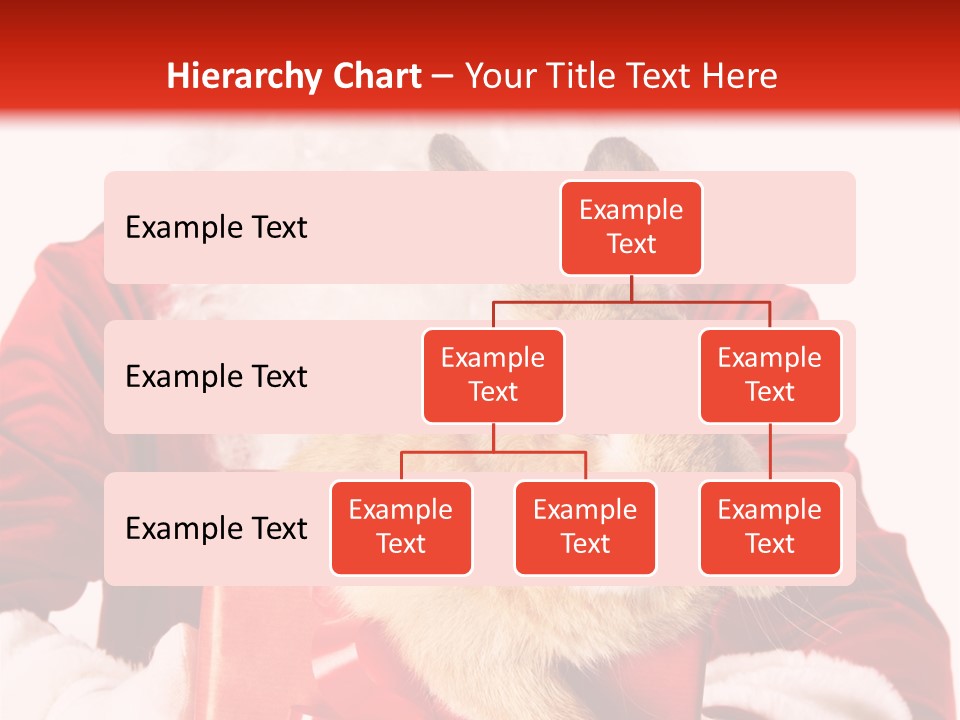 Hierarchy Chart – Your Title Text Here

Example Text

Example Text

Example Text

Example Text

Example Text

Example Text

Example Text

Example Text

Example Text